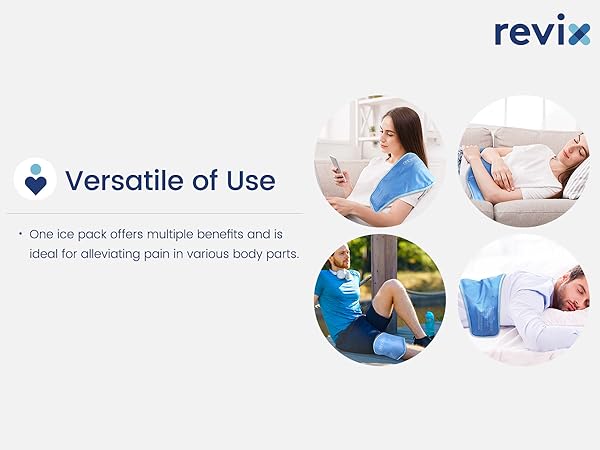 revix

Versatile of Use

• One ice pack offers multiple benefits and is ideal for alleviating pain in various body parts.